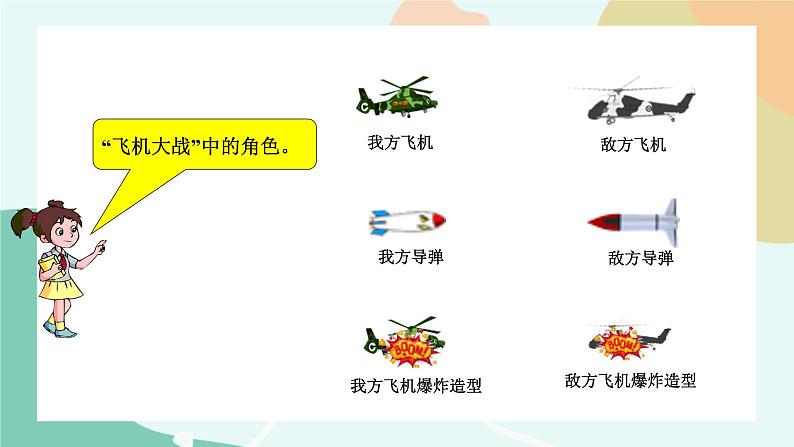 “飞机大战”中的角色。

我方飞机

敌方飞机

我方导弹

敌方导弹

BOOM!

我方飞机爆炸造型

BOOM!

敌方飞机爆炸造型